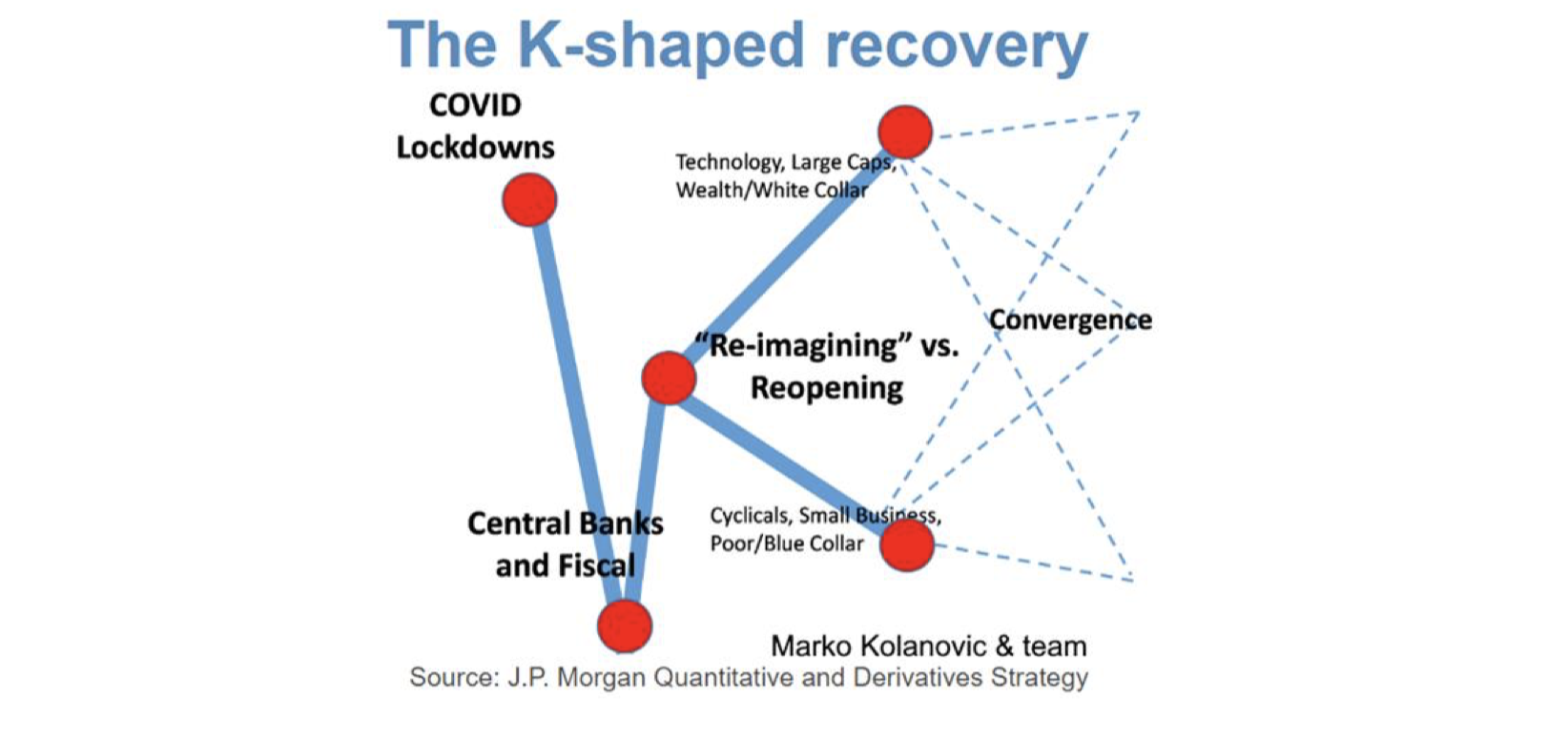 The K-shaped recovery

COVID Lockdowns

Technology, Large Caps, Wealth/White Collar

Convergence

"Re-imagining" vs. Reopening

Central Banks and Fiscal

Cyclicals, Small Business, Poor/Blue Collar

Marko Kolanovic & team

Source: J.P. Morgan Quantitative and Derivatives Strategy